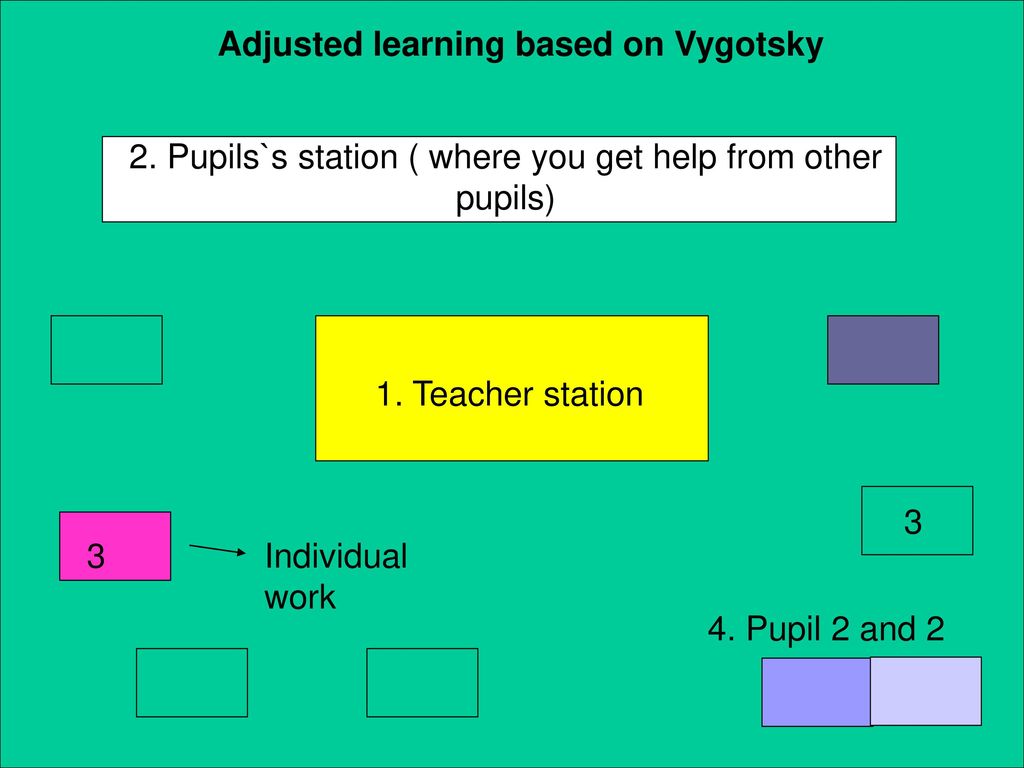 Adjusted learning based on Vygotsky

2. Pupils`s station ( where you get help from other pupils)

1. Teacher station

3

3

Individual work

4. Pupil 2 and 2